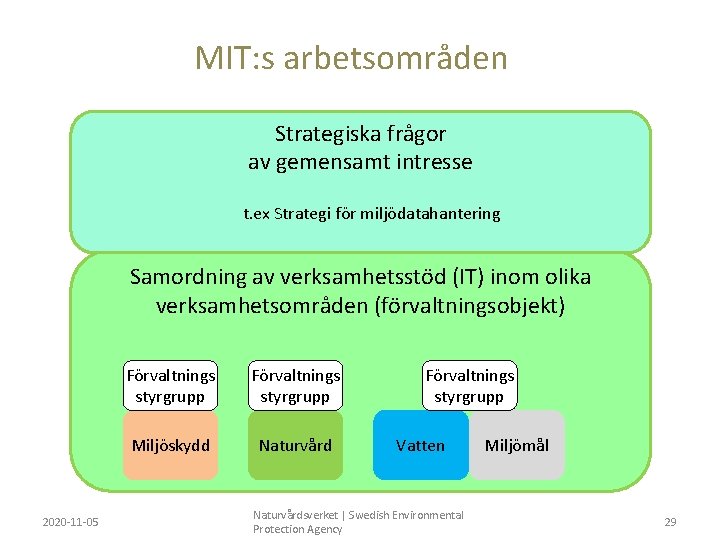 MIT:s arbetsområden

Strategiska frågor av gemensamt intresse

t.ex Strategi för miljödatahantering

Samordning av verksamhetsstöd (IT) inom olika verksamhetsområden (förvaltningsobjekt)

Förvaltnings styrgrupp

Förvaltnings styrgrupp

Förvaltnings styrgrupp

Miljöskydd

Naturvård

Vatten

Miljömål

2020-11-05

Naturvårdsverket | Swedish Environmental Protection Agency

29